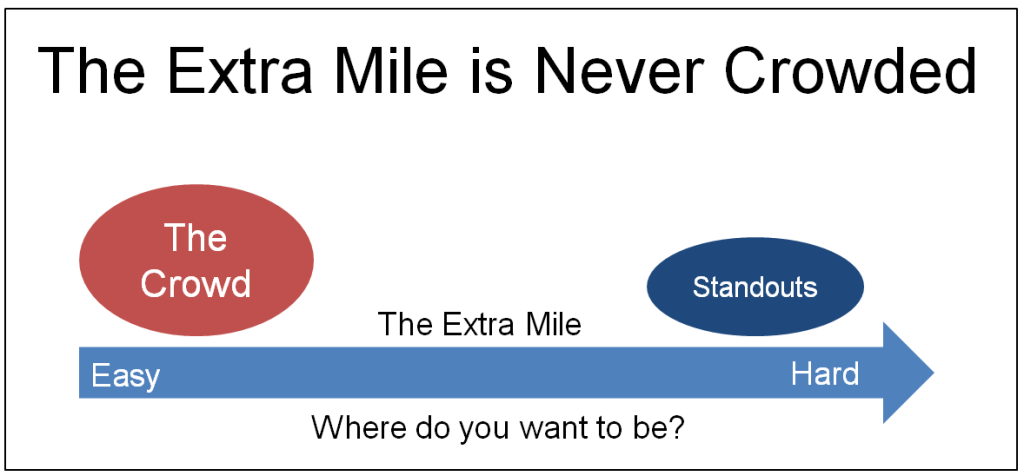 The Extra Mile is Never Crowded

The Crowd

Standouts

The Extra Mile

Easy

Hard

Where do you want to be?